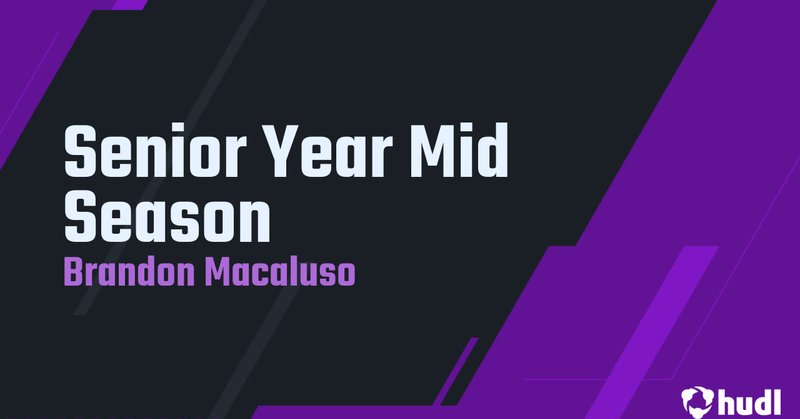 Senior Year Mid Season

Brandon Macaluso

hudl